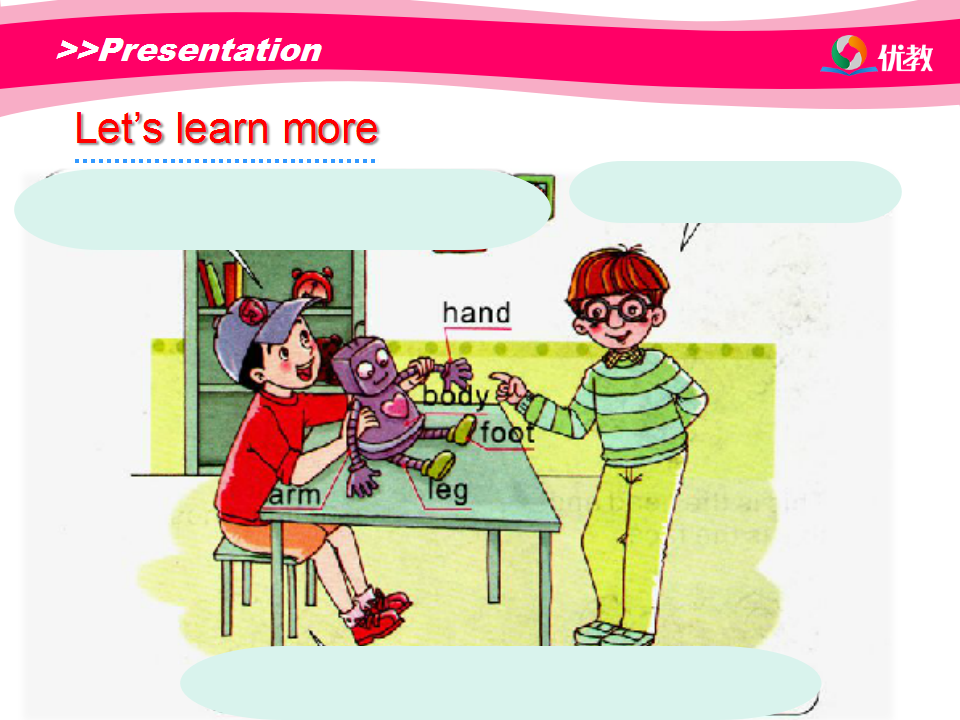 >>Presentation

优教

Let's learn more

hand

body

foot

arm

leg